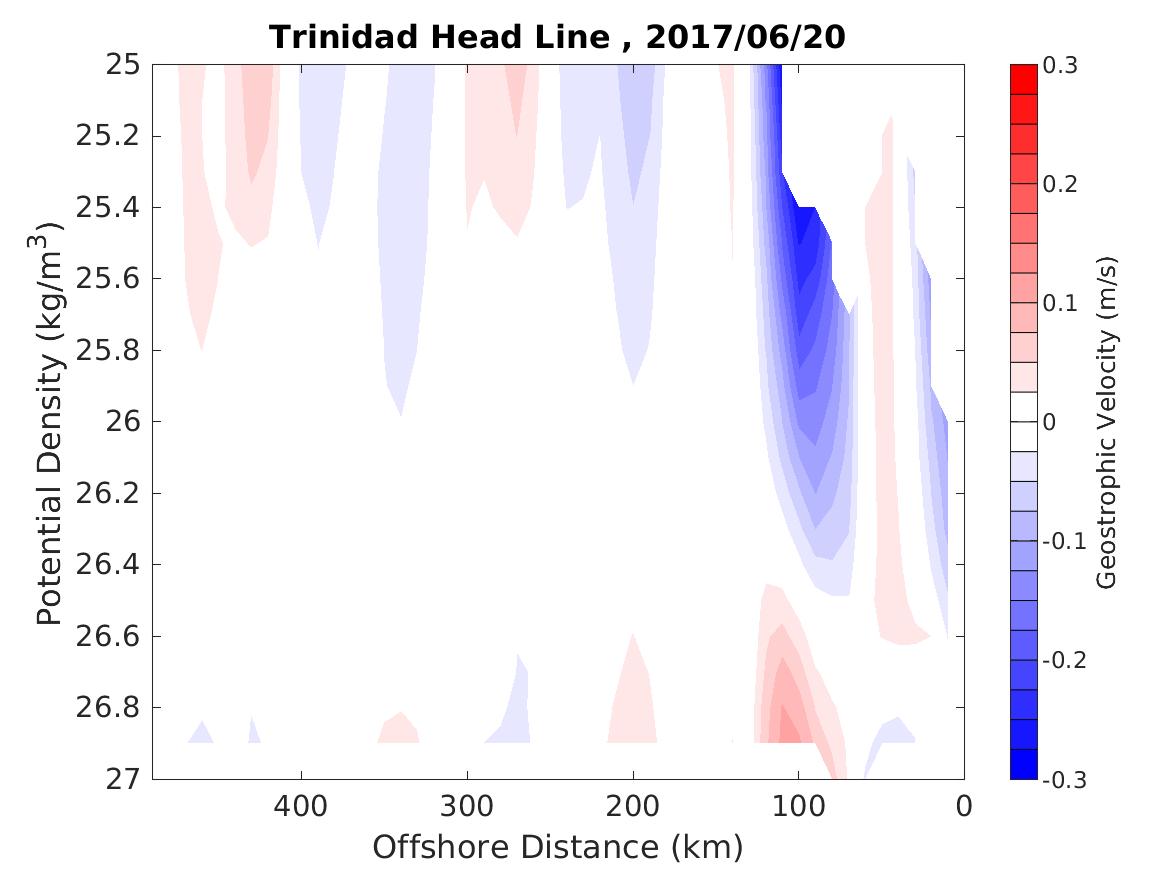 Trinidad Head Line , 2017/06/20

Potential Density (kg/m$^3$)

25
25.2
25.4
25.6
25.8
26
26.2
26.4
26.6
26.8
27

400
300
200
100
0

Offshore Distance (km)

0.3
0.2
0.1
0
-0.1
-0.2
-0.3

Geostrophic Velocity (m/s)